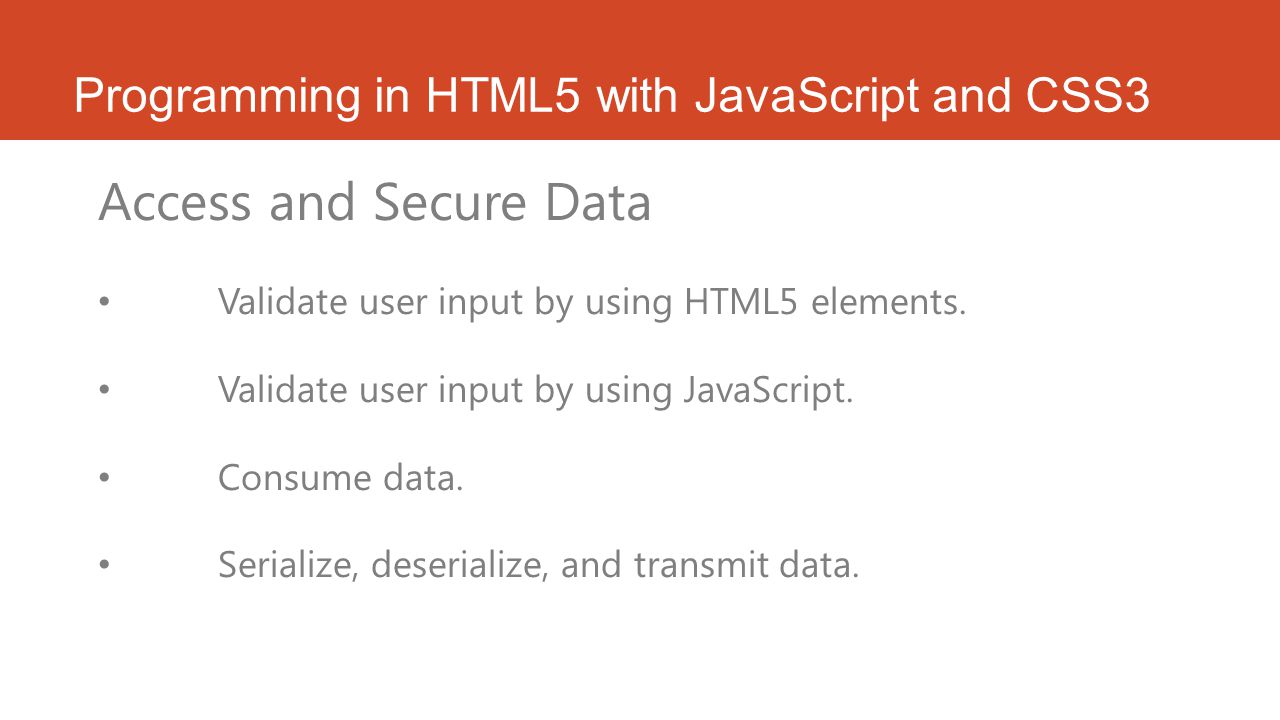 Programming in HTML5 with JavaScript and CSS3

Access and Secure Data

• Validate user input by using HTML5 elements.

• Validate user input by using JavaScript.

• Consume data.

• Serialize, deserialize, and transmit data.